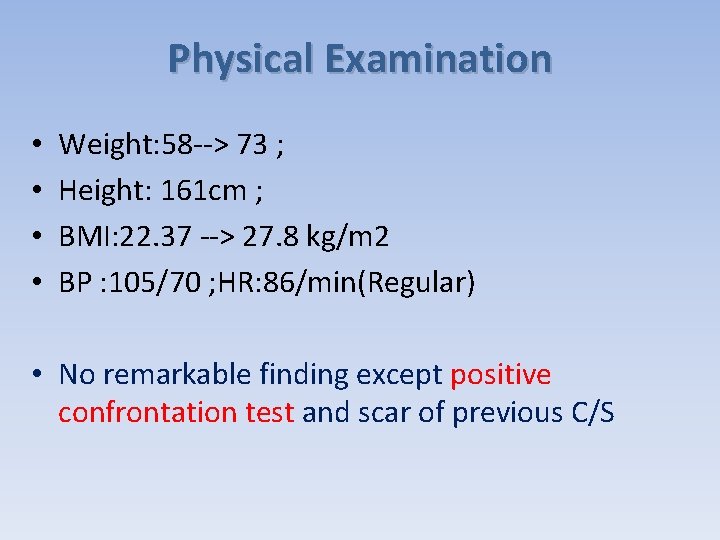 Physical Examination

• Weight:58--> 73 ;
• Height: 161cm ;
• BMI:22.37 --> 27.8 kg/m2
• BP :105/70 ;HR:86/min(Regular)

• No remarkable finding except positive confrontation test and scar of previous C/S